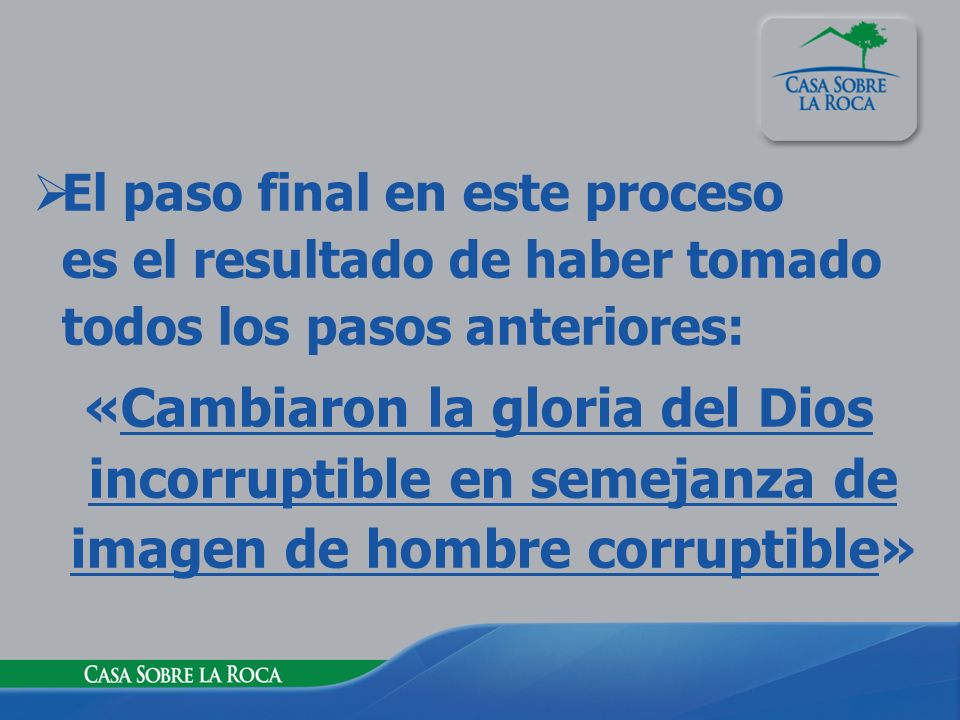 CASA SOBRE LA ROCA

➢El paso final en este proceso es el resultado de haber tomado todos los pasos anteriores:

«Cambiaron la gloria del Dios incorruptible en semejanza de imagen de hombre corruptible»

CASA SOBRE LA ROCA